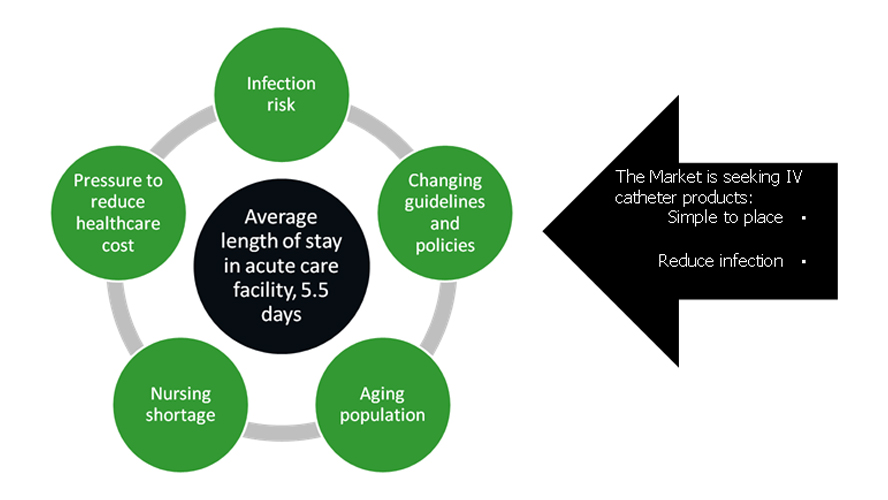 Infection risk

Changing guidelines and policies

Aging population

Nursing shortage

Pressure to reduce healthcare cost

Average length of stay in acute care facility, 5.5 days

The Market is seeking IV catheter products:
Simple to place ▪
Reduce infection ▪